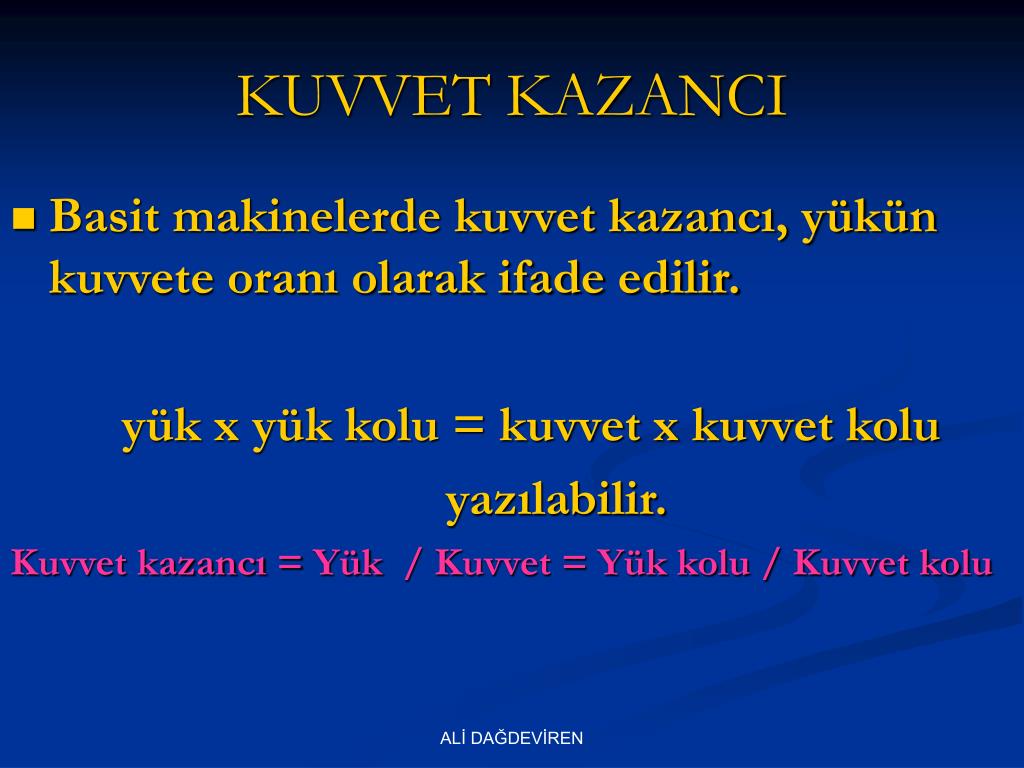 KUVVET KAZANCI

■ Basit makinelerde kuvvet kazancı, yükün kuvvete oranı olarak ifade edilir.

yük x yük kolu = kuvvet x kuvvet kolu

yazılabilir.

Kuvvet kazancı = Yük / Kuvvet = Yük kolu / Kuvvet kolu

ALİ DAĞDEVİREN